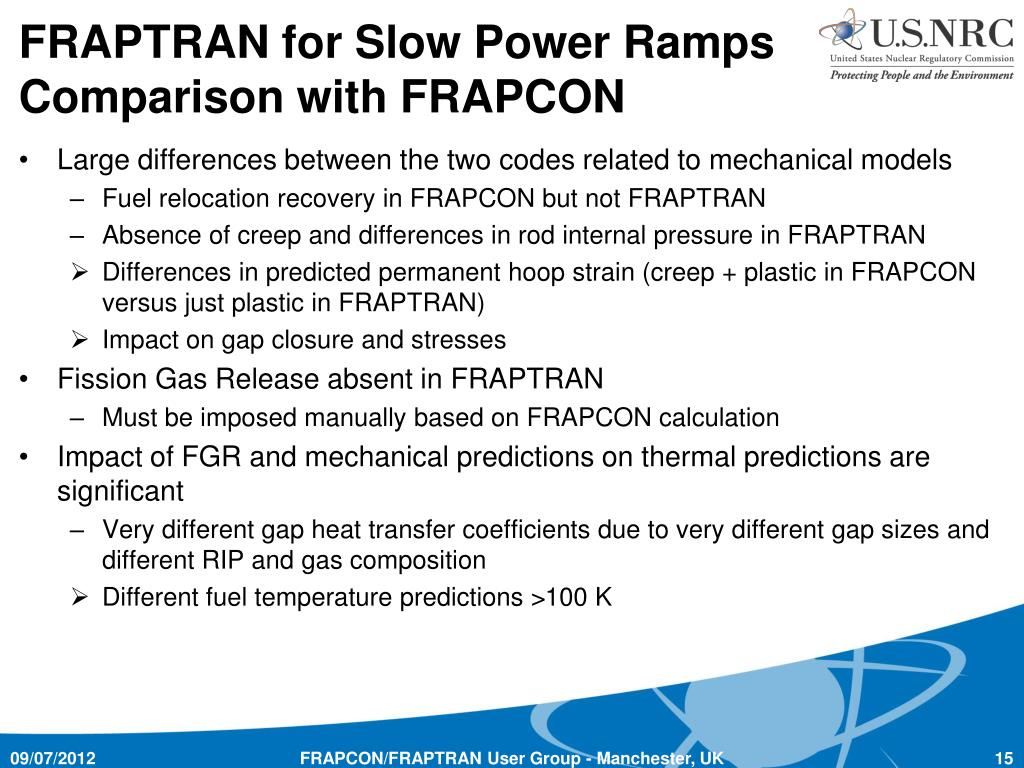 FRAPTRAN for Slow Power Ramps Comparison with FRAPCON

U.S.NRC
United States Nuclear Regulatory Commission
Protecting People and the Environment

• Large differences between the two codes related to mechanical models
– Fuel relocation recovery in FRAPCON but not FRAPTRAN
– Absence of creep and differences in rod internal pressure in FRAPTRAN
➢ Differences in predicted permanent hoop strain (creep + plastic in FRAPCON versus just plastic in FRAPTRAN)
➢ Impact on gap closure and stresses
• Fission Gas Release absent in FRAPTRAN
– Must be imposed manually based on FRAPCON calculation
• Impact of FGR and mechanical predictions on thermal predictions are significant
– Very different gap heat transfer coefficients due to very different gap sizes and different RIP and gas composition
➢ Different fuel temperature predictions >100 K

09/07/2012
FRAPCON/FRAPTRAN User Group - Manchester, UK
15